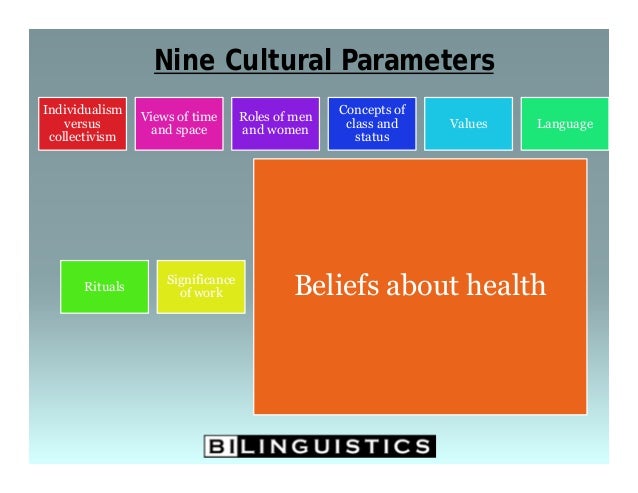 Nine Cultural Parameters

Individualism versus collectivism

Views of time and space

Roles of men and women

Concepts of class and status

Values

Language

Rituals

Significance of work

Beliefs about health

BILINGUISTICS